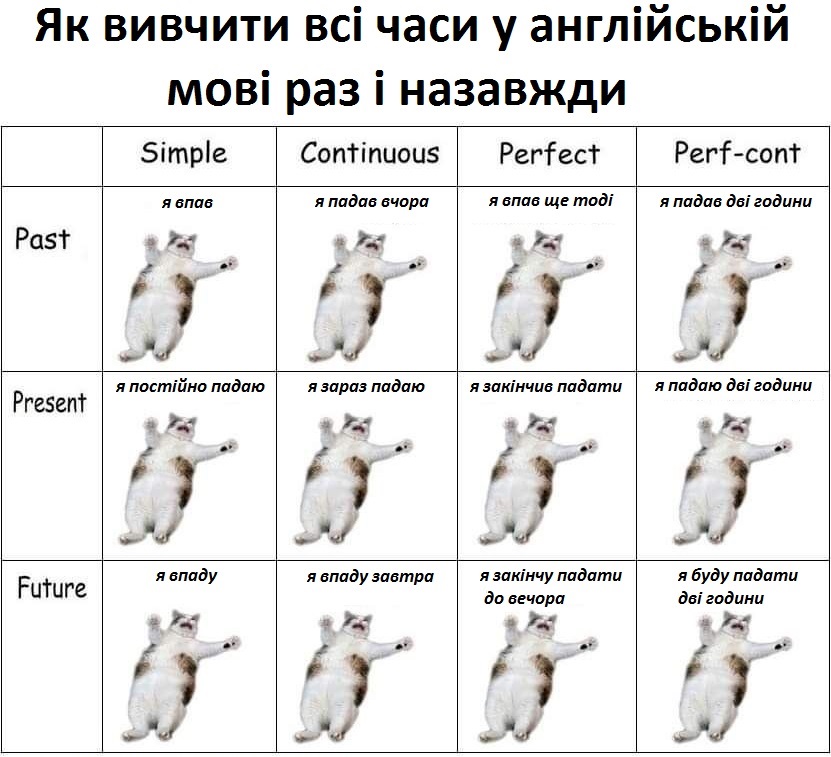 Як вивчити всі часи у англійській мові раз і назавжди

| | Simple | Continuous | Perfect | Perf-cont |
|---|---|---|---|---|
| Past | я впав | я падав вчора | я впав ще тоді | я падав дві години |
| Present | я постійно падаю | я зараз падаю | я закінчив падати | я падаю дві години |
| Future | я впаду | я впаду завтра | я закінчу падати до вечора | я буду падати дві години |